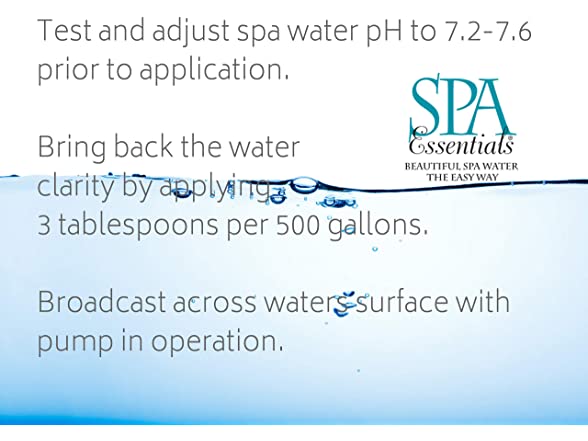 Test and adjust spa water pH to 7.2-7.6 prior to application.

SPA Essentials®
BEAUTIFUL SPA WATER THE EASY WAY

Bring back the water clarity by applying 3 tablespoons per 500 gallons.

Broadcast across waters surface with pump in operation.